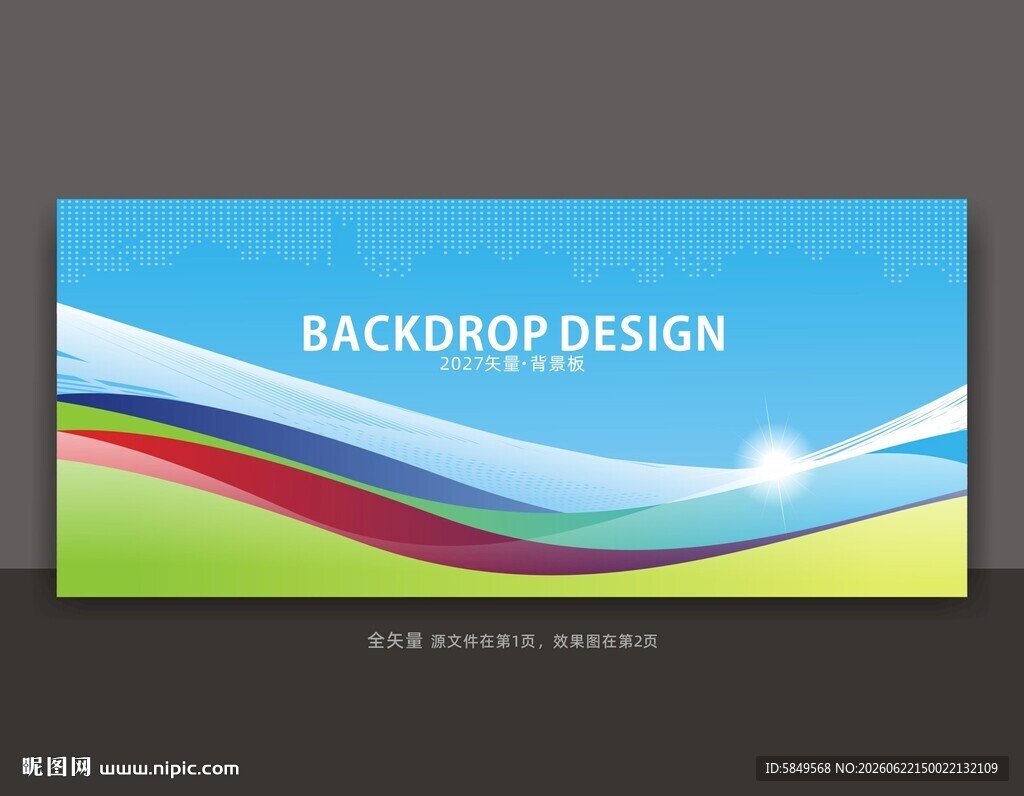 BACKDROP DESIGN
2027矢量·背景板

全矢量 源文件在第1页，效果图在第2页

昵图网 www.nipic.com

ID:5849568 NO:20260622150022132109